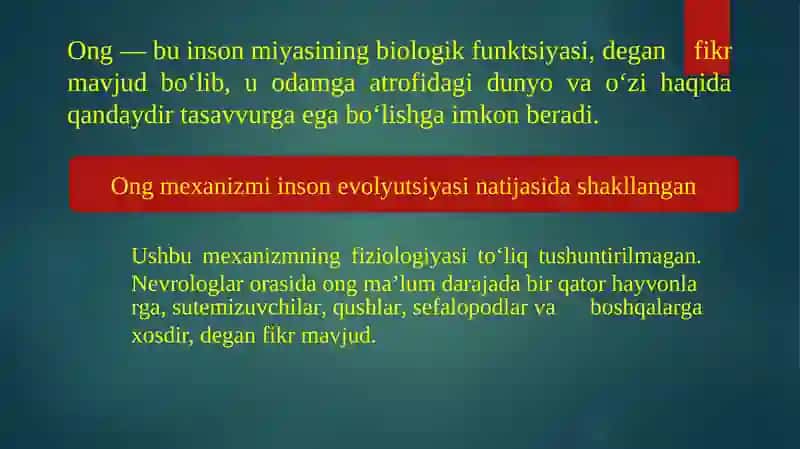 Ong — bu inson miyasining biologik funktsiyasi, degan fikr mavjud bo‘lib, u odamga atrofidagi dunyo va o‘zi haqida qandaydir tasavvurga ega bo‘lishga imkon beradi.

Ong mexanizmi inson evolyutsiyasi natijasida shakllangan

Ushbu mexanizmning fiziologiyasi to‘liq tushuntirilmagan. Nevrologlar orasida ong ma’lum darajada bir qator hayvonla rga, sutemizuvchilar, qushlar, sefalopodlar va boshqalarga xosdir, degan fikr mavjud.